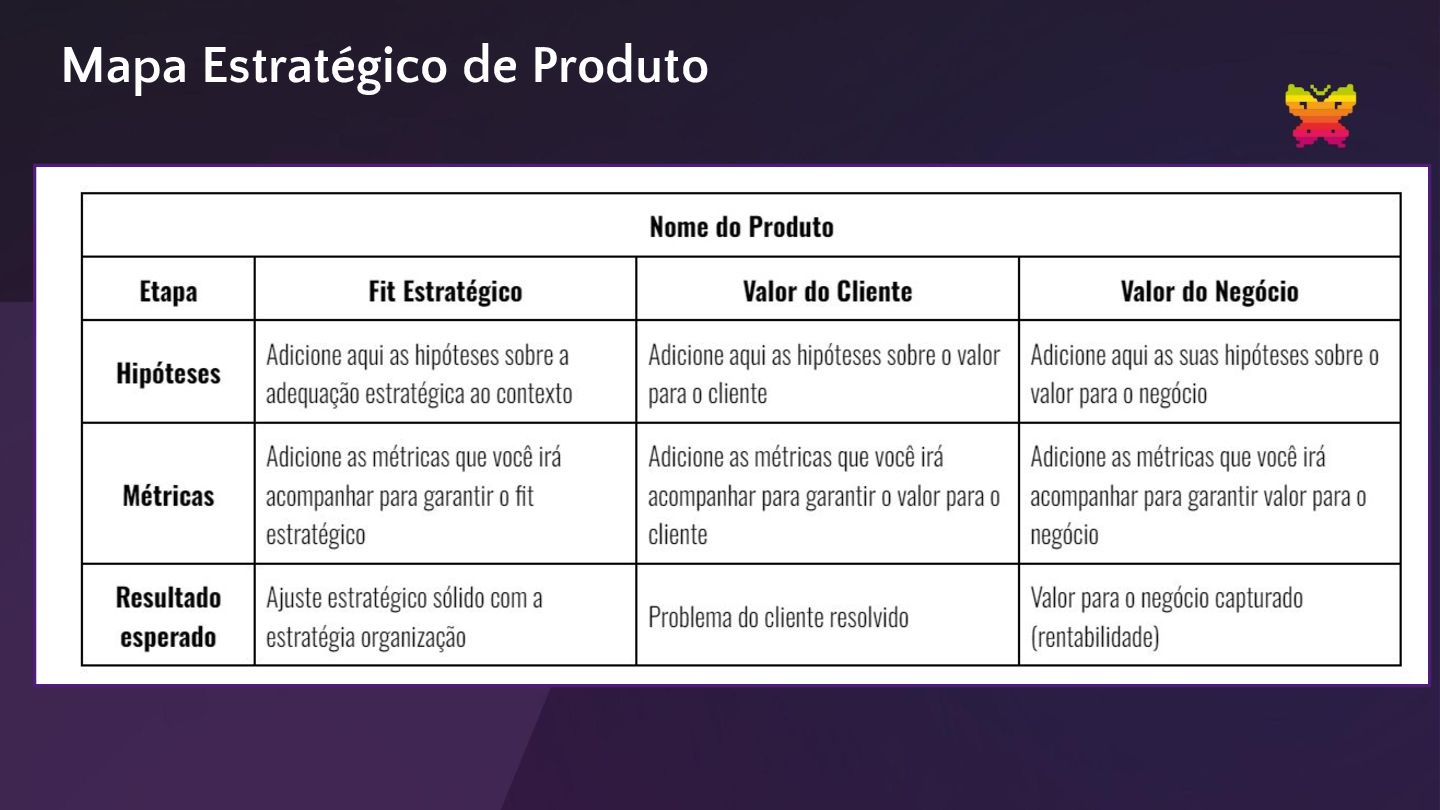 Mapa Estratégico de Produto

| Nome do Produto | | | |
|---|---|---|---|
| Etapa | Fit Estratégico | Valor do Cliente | Valor do Negócio |
| Hipóteses | Adicione aqui as hipóteses sobre a adequação estratégica ao contexto | Adicione aqui as hipóteses sobre o valor para o cliente | Adicione aqui as suas hipóteses sobre o valor para o negócio |
| Métricas | Adicione as métricas que você irá acompanhar para garantir o fit estratégico | Adicione as métricas que você irá acompanhar para garantir o valor para o cliente | Adicione as métricas que você irá acompanhar para garantir valor para o negócio |
| Resultado esperado | Ajuste estratégico sólido com a estratégia organização | Problema do cliente resolvido | Valor para o negócio capturado (rentabilidade) |